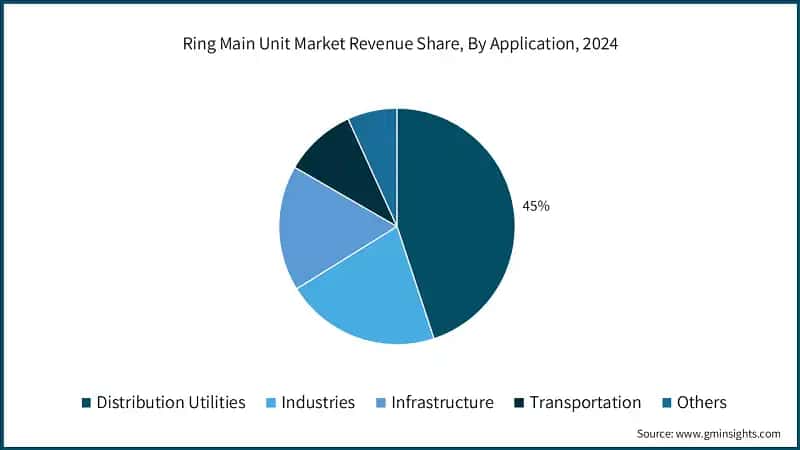 Ring Main Unit Market Revenue Share, By Application, 2024

45%

Distribution Utilities Industries Infrastructure Transportation Others

Source: www.gminsights.com